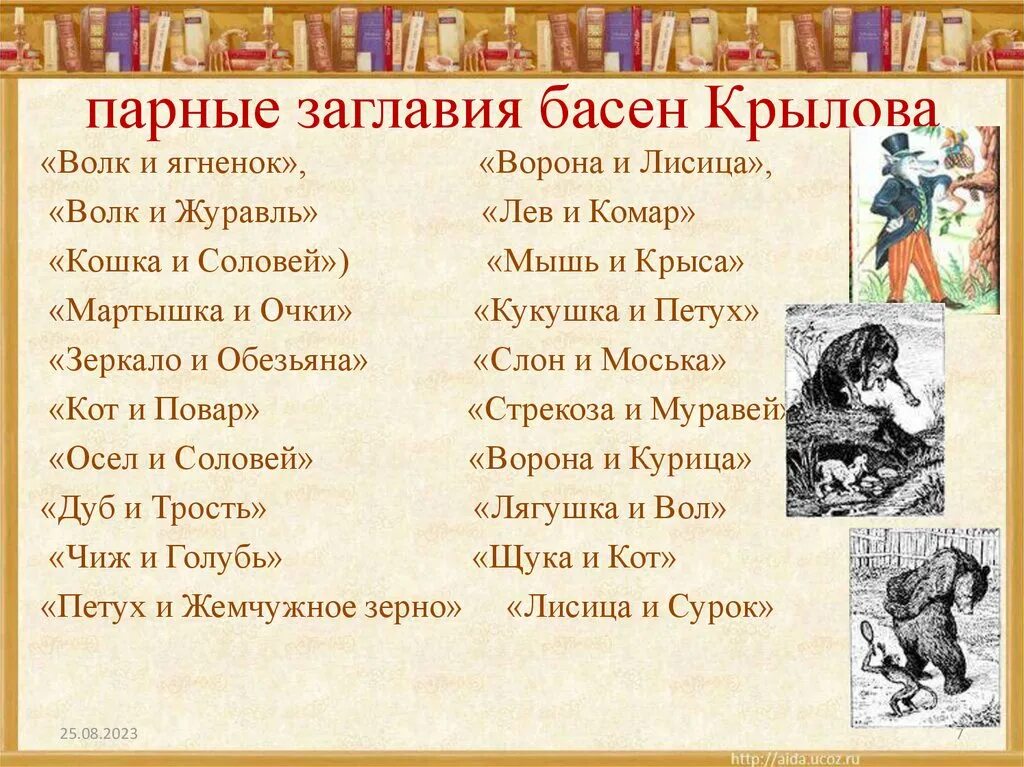 парные заглавия басен Крылова

«Волк и ягненок»,
«Волк и Журавль»
«Кошка и Соловей»)
«Мартышка и Очки»
«Зеркало и Обезьяна»
«Кот и Повар»
«Осел и Соловей»
«Дуб и Трость»
«Чиж и Голубь»
«Петух и Жемчужное зерно»

«Ворона и Лисица»,
«Лев и Комар»
«Мышь и Крыса»
«Кукушка и Петух»
«Слон и Моська»
«Стрекоза и Муравей»
«Ворона и Курица»
«Лягушка и Вол»
«Щука и Кот»
«Лисица и Сурок»

25.08.2023
7
http://aida.ucoz.ru